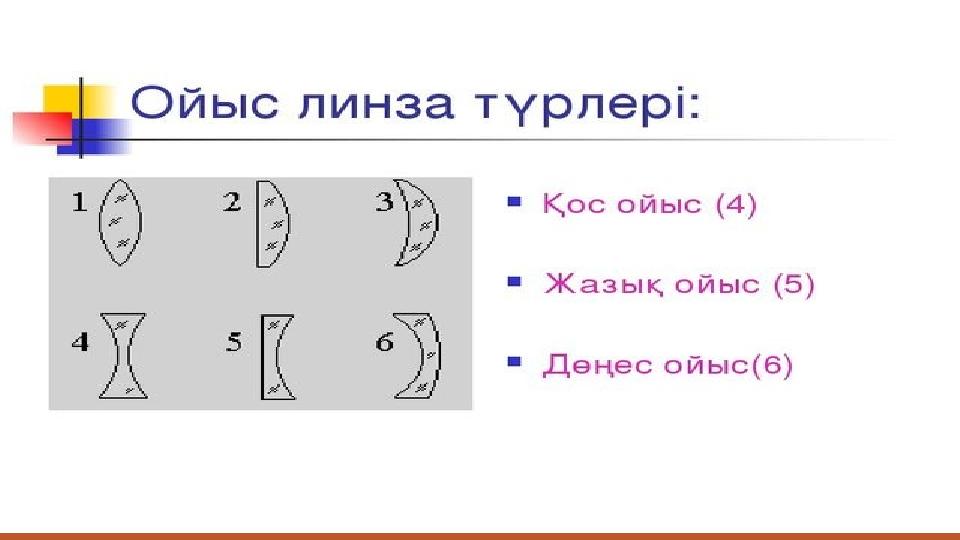 Ойыс линза түрлері:

1
2
3
4
5
6

Қос ойыс (4)

Жазық ойыс (5)

Дөңес ойыс(6)